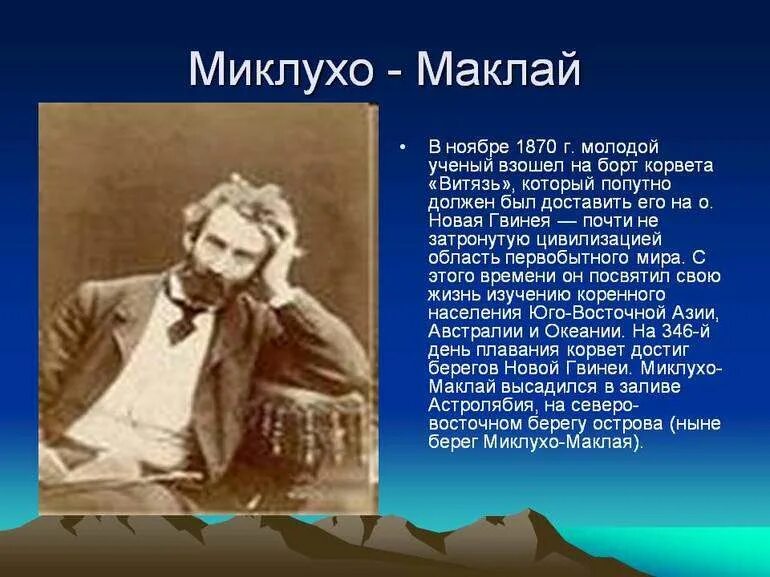 Миклухо - Маклай

• В ноябре 1870 г. молодой ученый взошел на борт корвета «Витязь», который попутно должен был доставить его на о. Новая Гвинея — почти не затронутую цивилизацией область первобытного мира. С этого времени он посвятил свою жизнь изучению коренного населения Юго-Восточной Азии, Австралии и Океании. На 346-й день плавания корвет достиг берегов Новой Гвинеи. Миклухо-Маклай высадился в заливе Астролябия, на северо-восточном берегу острова (ныне берег Миклухо-Маклая).